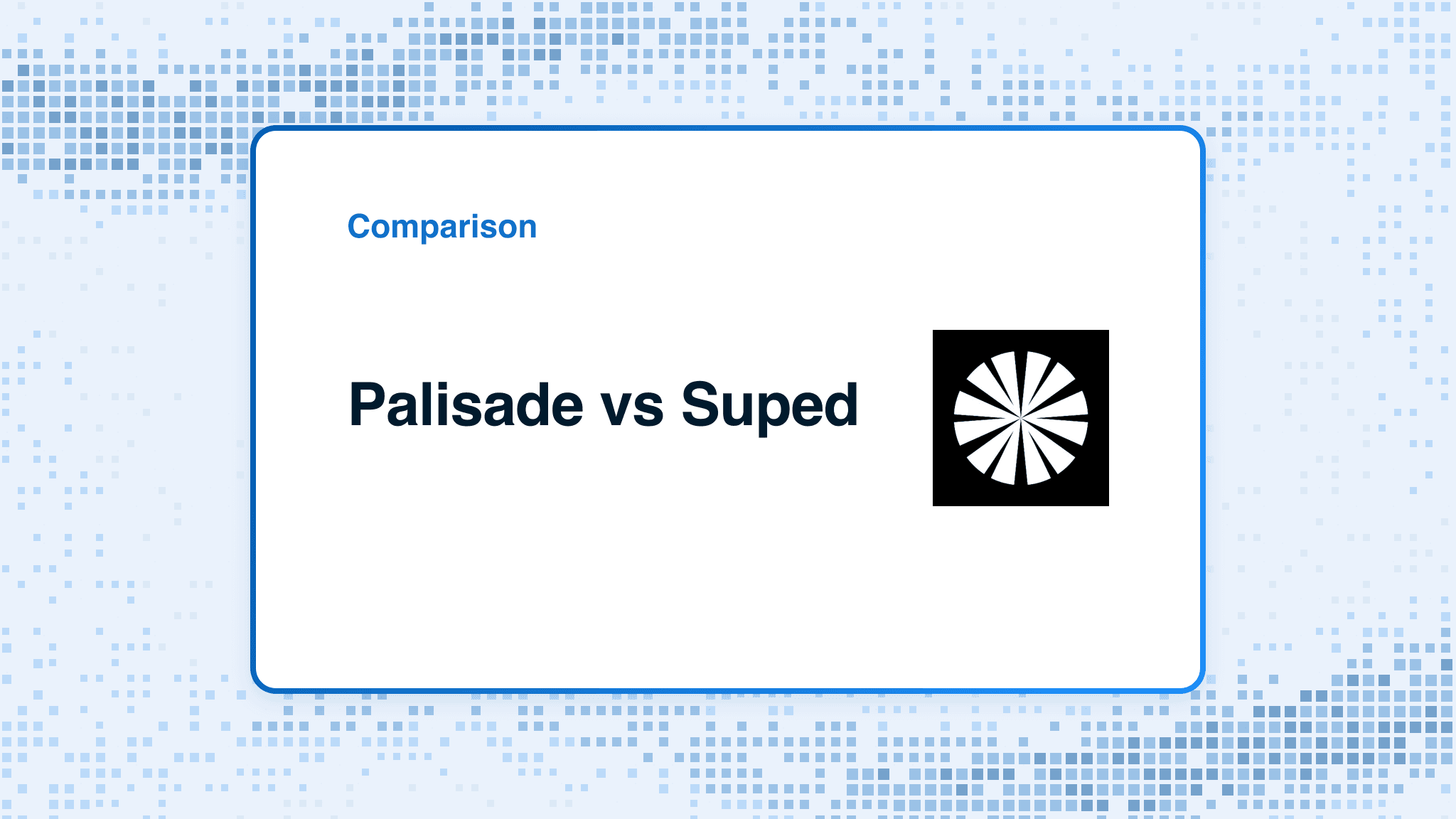 Comparison

Palisade vs Suped